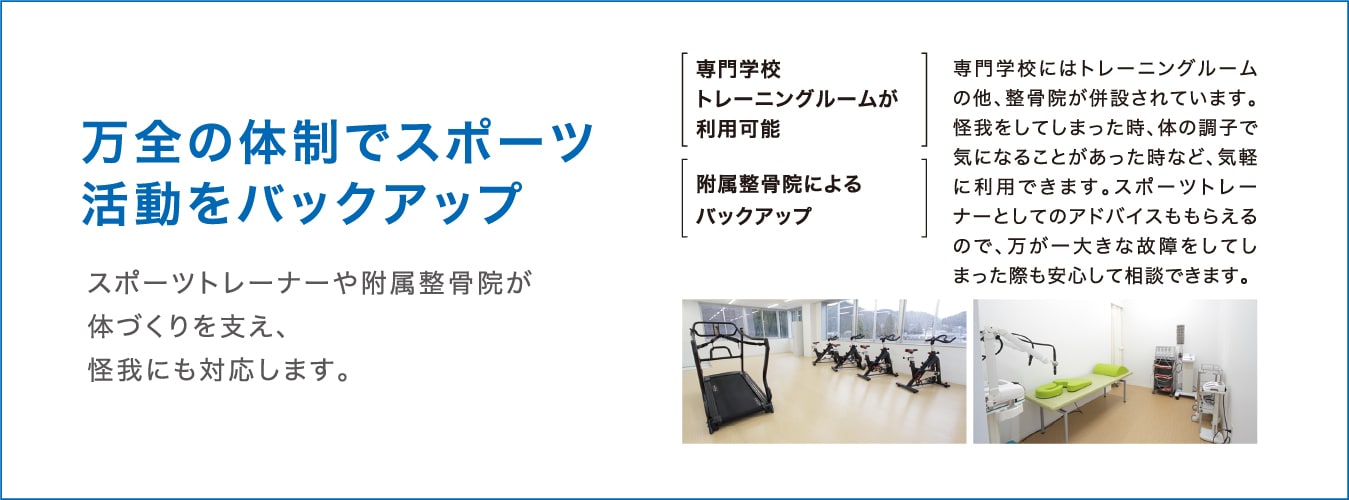 万全の体制でスポーツ活動をバックアップ

スポーツトレーナーや附属整骨院が体づくりを支え、怪我にも対応します。

専門学校トレーニングルームが利用可能

附属整骨院によるバックアップ

専門学校にはトレーニングルームの他、整骨院が併設されています。怪我をしてしまった時、体の調子で気になることがあった時など、気軽に利用できます。スポーツトレーナーとしてのアドバイスももらえるので、万が一大きな故障をしてしまった際も安心して相談できます。